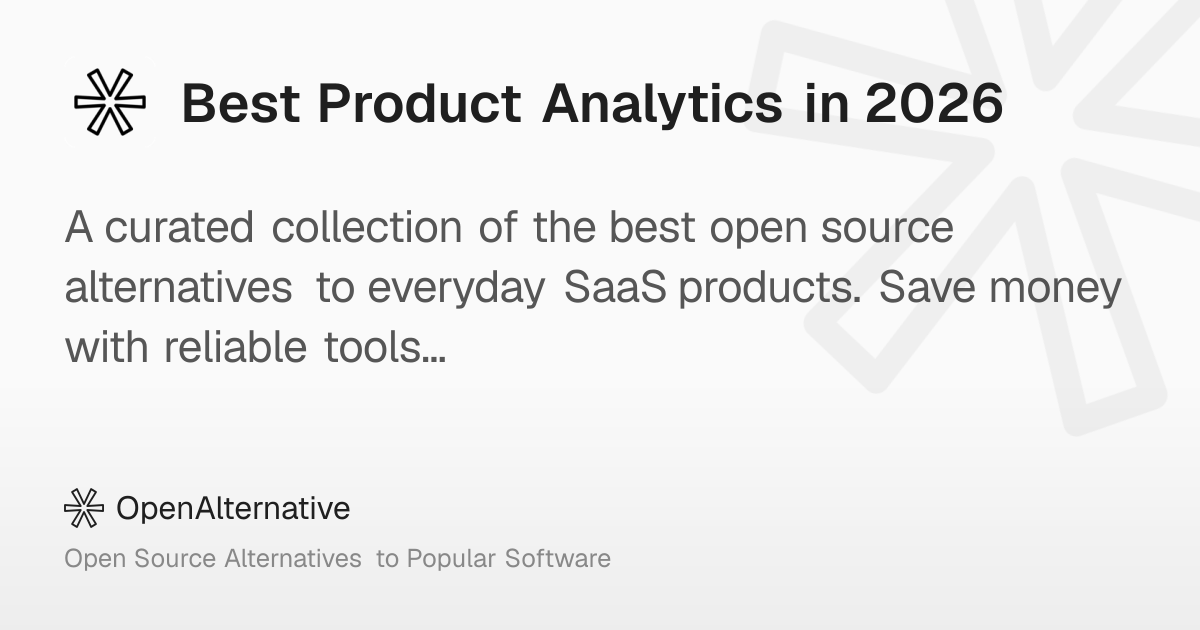 Best Product Analytics in 2026

A curated collection of the best open source alternatives to everyday SaaS products. Save money with reliable tools...

OpenAlternative

Open Source Alternatives to Popular Software